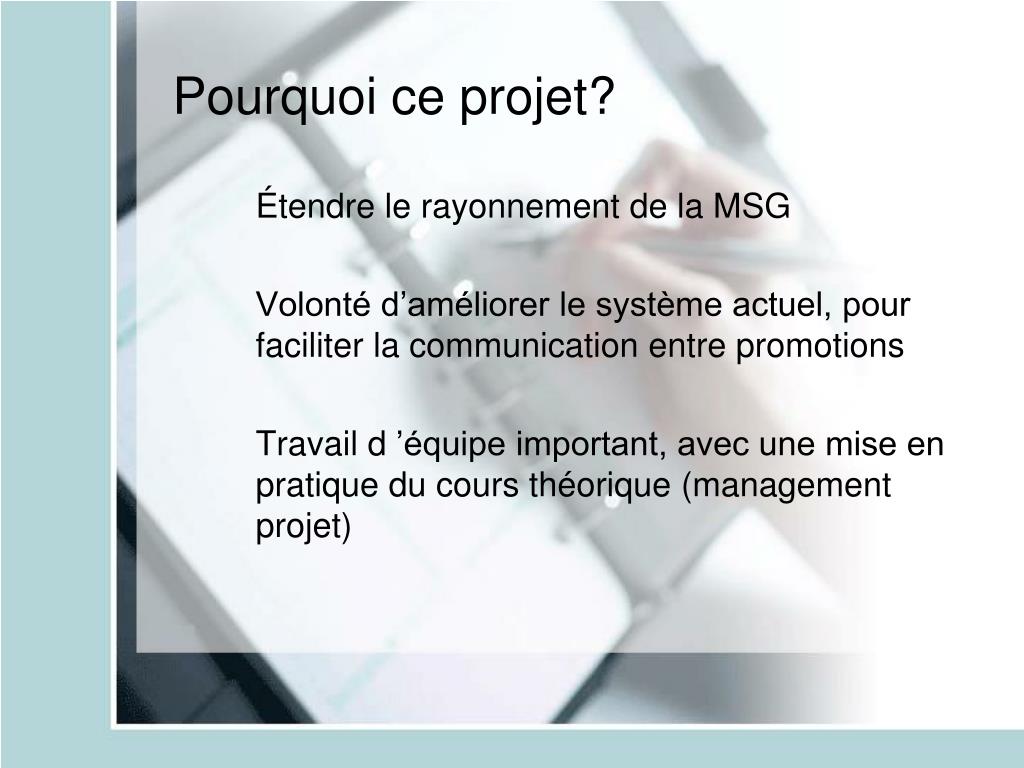 Pourquoi ce projet?

Étendre le rayonnement de la MSG

Volonté d’améliorer le système actuel, pour faciliter la communication entre promotions

Travail d ’équipe important, avec une mise en pratique du cours théorique (management projet)